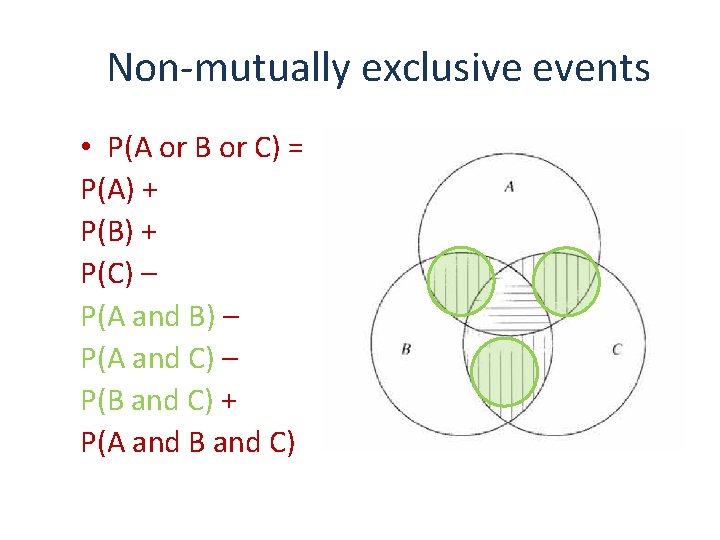 Non-mutually exclusive events

• P(A or B or C) =
P(A) +
P(B) +
P(C) –
P(A and B) –
P(A and C) –
P(B and C) +
P(A and B and C)

A

B

C